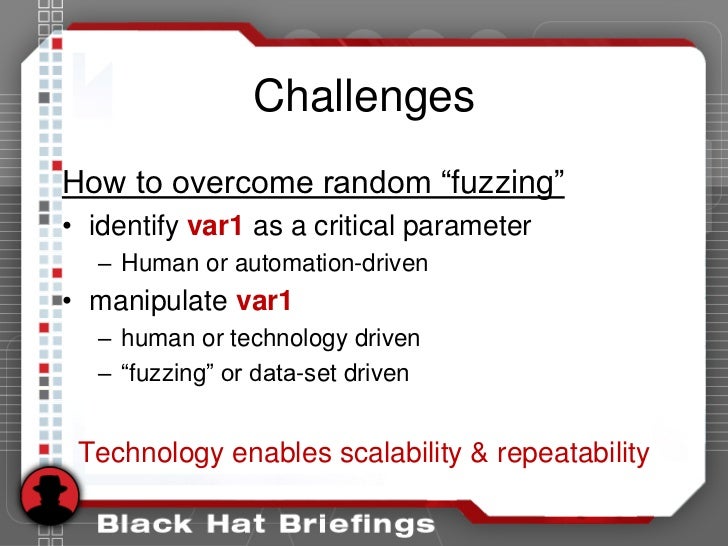 Challenges

How to overcome random “fuzzing”

• identify var1 as a critical parameter
  – Human or automation-driven
• manipulate var1
  – human or technology driven
  – “fuzzing” or data-set driven

Technology enables scalability & repeatability

Black Hat Briefings